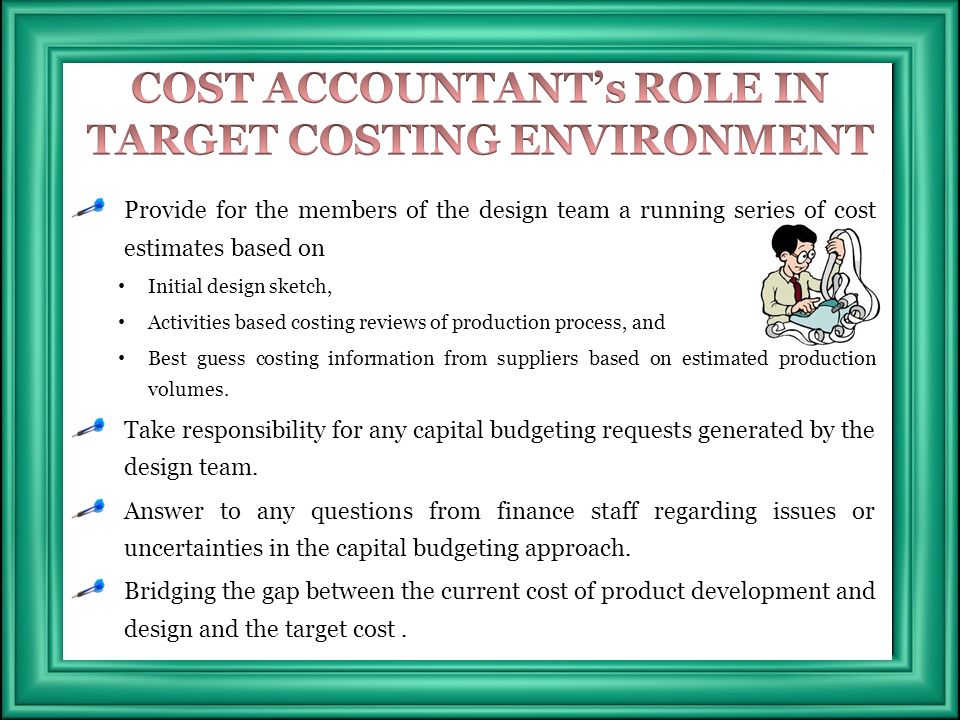 COST ACCOUNTANT's ROLE IN TARGET COSTING ENVIRONMENT

Provide for the members of the design team a running series of cost estimates based on

• Initial design sketch,
• Activities based costing reviews of production process, and
• Best guess costing information from suppliers based on estimated production volumes.

Take responsibility for any capital budgeting requests generated by the design team.

Answer to any questions from finance staff regarding issues or uncertainties in the capital budgeting approach.

Bridging the gap between the current cost of product development and design and the target cost .